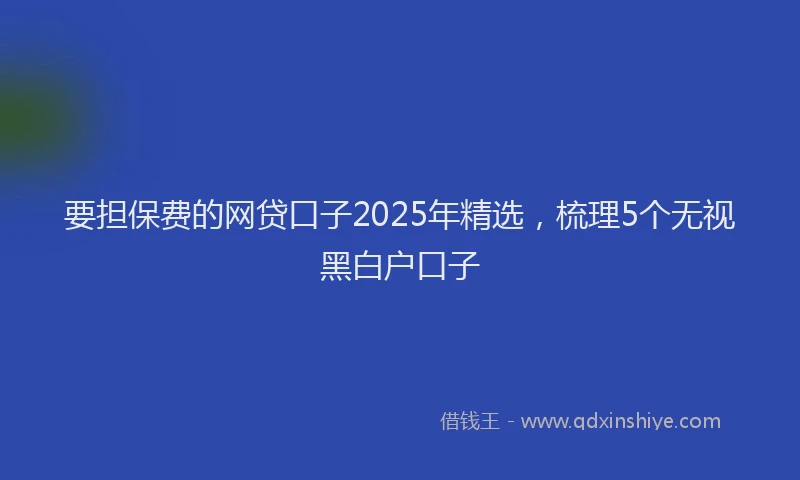 要担保费的网贷口子2025年精选，梳理5个无视黑白户口子

借钱王 - www.qdxinshiye.com